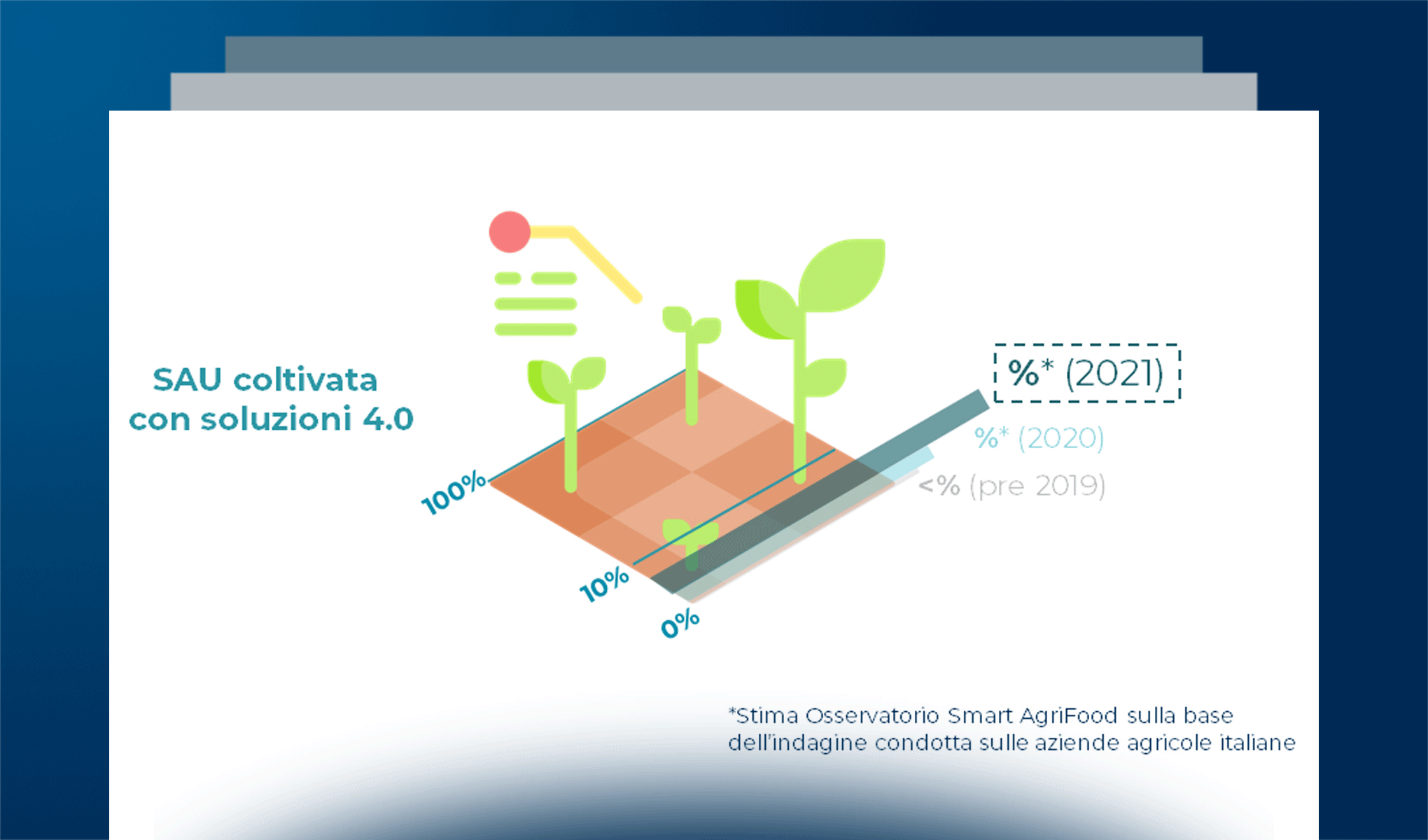 SAU coltivata con soluzioni 4.0

100%

10%

0%

%* (2021)

%* (2020)

<% (pre 2019)

*Stima Osservatorio Smart AgriFood sulla base dell'indagine condotta sulle aziende agricole italiane